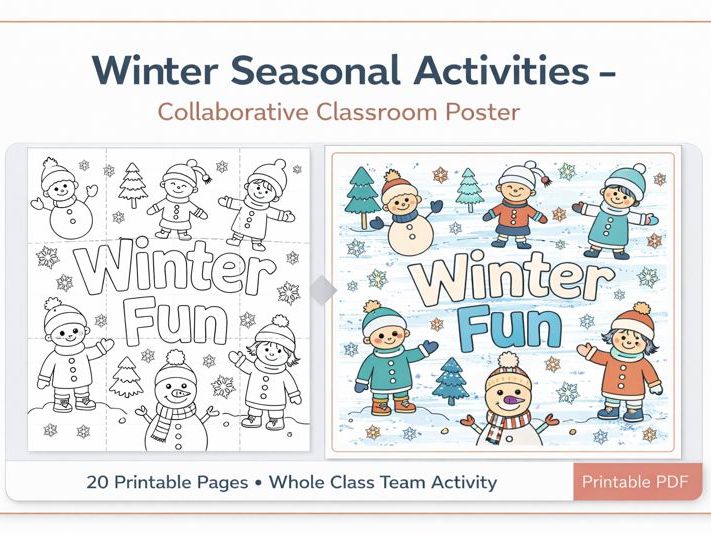 Winter Seasonal Activities –
Collaborative Classroom Poster

Winter Fun

Winter Fun

20 Printable Pages • Whole Class Team Activity

Printable PDF